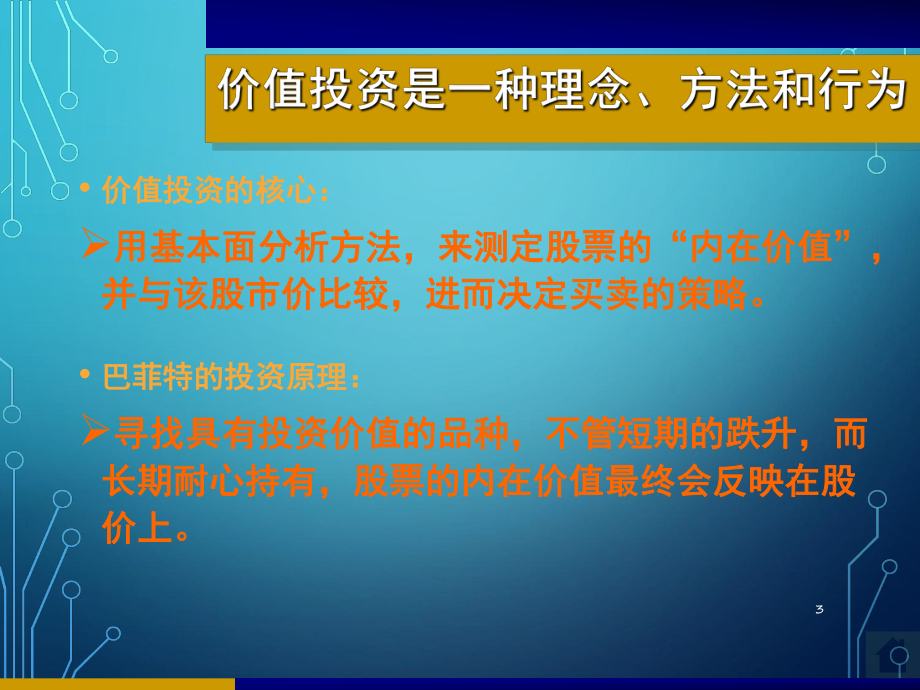 价值投资是一种理念、方法和行为

• 价值投资的核心：

➢用基本面分析方法，来测定股票的“内在价值”，并与该股市价比较，进而决定买卖的策略。

• 巴菲特的投资原理：

➢寻找具有投资价值的品种，不管短期的跌升，而长期耐心持有，股票的内在价值最终会反映在股价上。

3